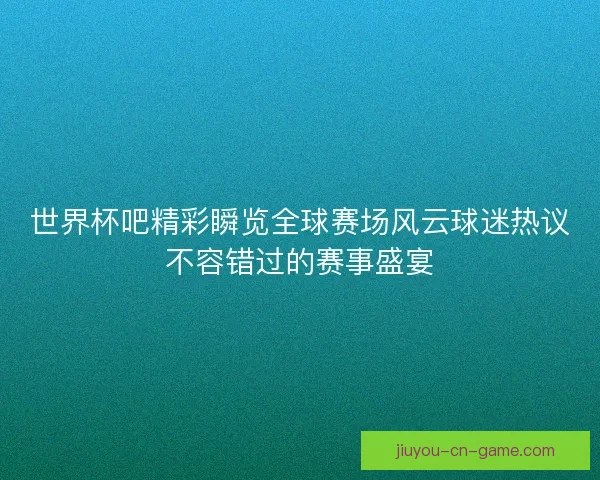 世界杯吧精彩瞬览全球赛场风云球迷热议不容错过的赛事盛宴

jiuyou-cn-game.com